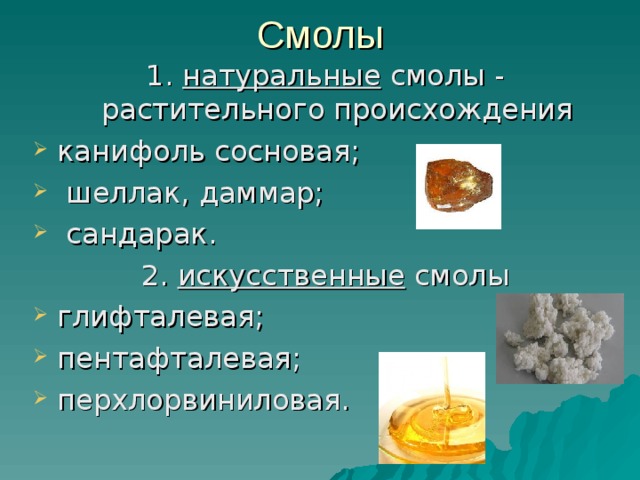 Смолы

1. натуральные смолы - растительного происхождения

канифоль сосновая;

шеллак, даммар;

сандарак.

2. искусственные смолы

глифталевая;

пентафталевая;

перхлорвиниловая.